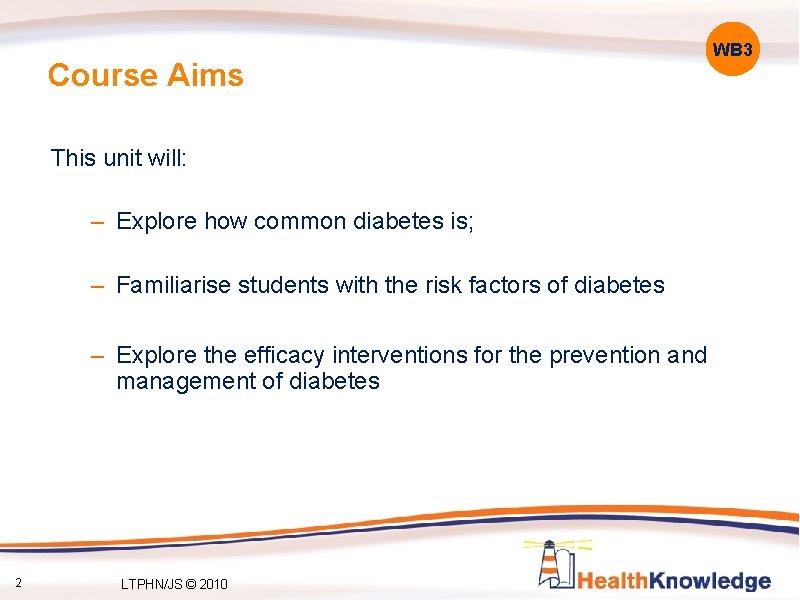 WB3

Course Aims

This unit will:

– Explore how common diabetes is;

– Familiarise students with the risk factors of diabetes

– Explore the efficacy interventions for the prevention and management of diabetes

2

LTPHN/JS © 2010

HealthKnowledge